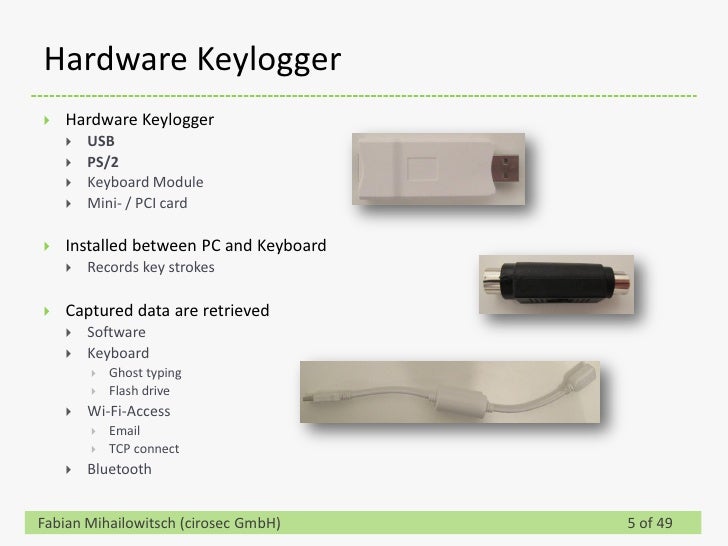 Hardware Keylogger

Hardware Keylogger
USB
PS/2
Keyboard Module
Mini- / PCI card

Installed between PC and Keyboard
Records key strokes

Captured data are retrieved
Software
Keyboard
Ghost typing
Flash drive
Wi-Fi-Access
Email
TCP connect
Bluetooth

Fabian Mihailowitsch (cirosec GmbH)
5 of 49